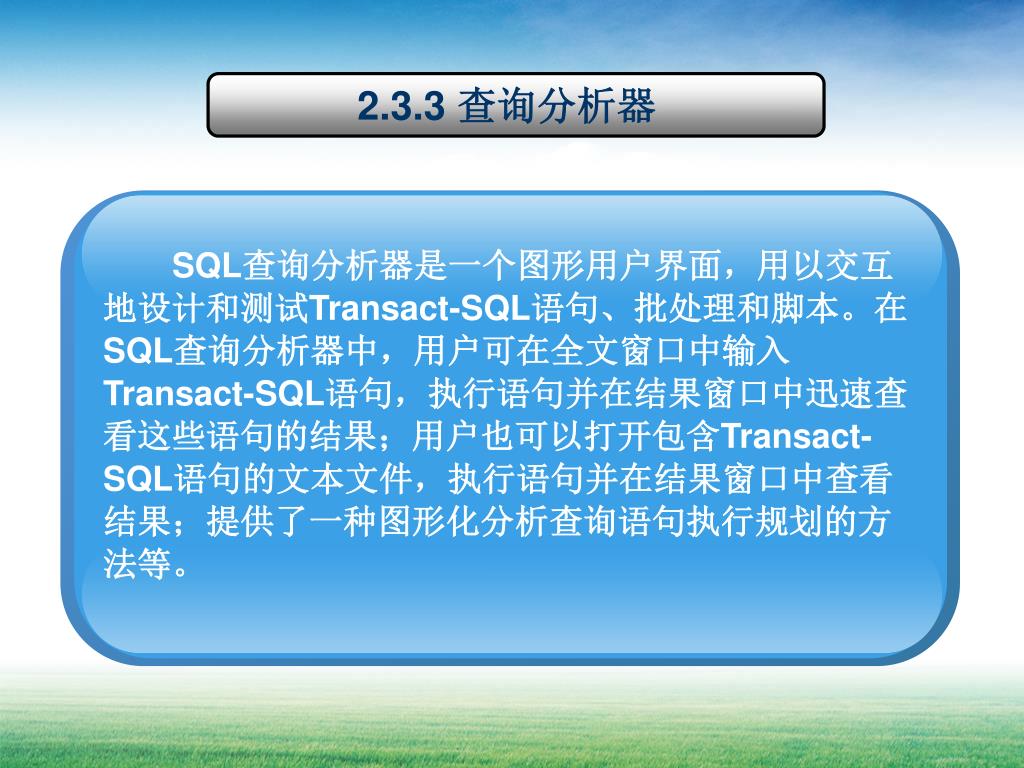 2.3.3 查询分析器

SQL查询分析器是一个图形用户界面，用以交互地设计和测试Transact-SQL语句、批处理和脚本。在SQL查询分析器中，用户可在全文窗口中输入Transact-SQL语句，执行语句并在结果窗口中迅速查看这些语句的结果；用户也可以打开包含Transact-SQL语句的文本文件，执行语句并在结果窗口中查看结果；提供了一种图形化分析查询语句执行规划的方法等。